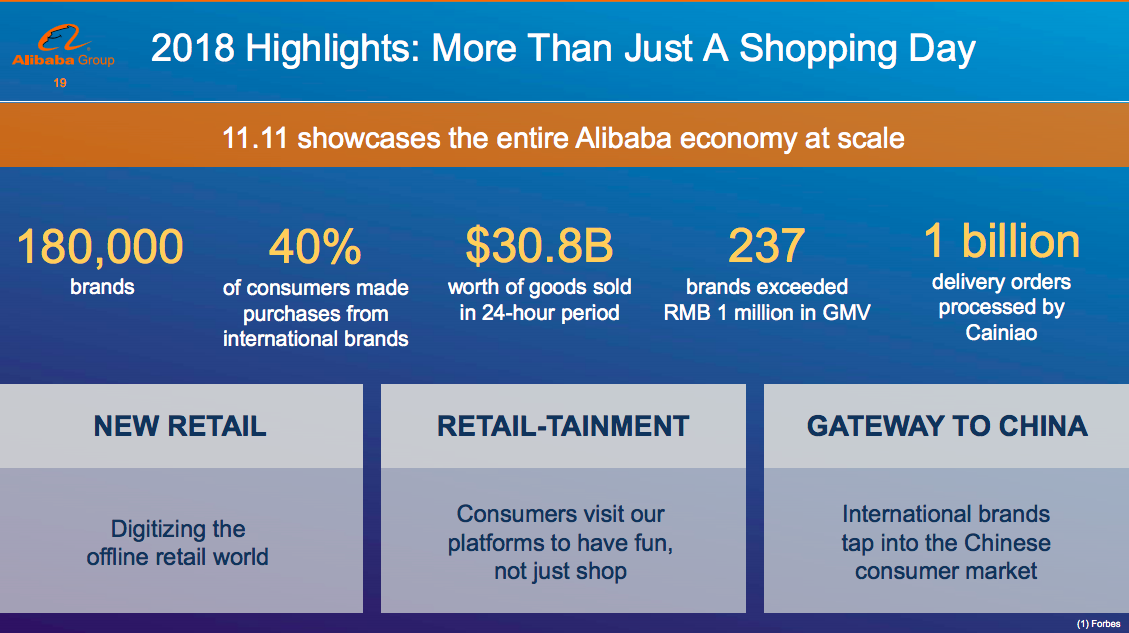 Alibaba Group
19

2018 Highlights: More Than Just A Shopping Day

11.11 showcases the entire Alibaba economy at scale

180,000
brands

40%
of consumers made purchases from international brands

$30.8B
worth of goods sold in 24-hour period

237
brands exceeded RMB 1 million in GMV

1 billion
delivery orders processed by Cainiao

NEW RETAIL

Digitizing the offline retail world

RETAIL-TAINMENT

Consumers visit our platforms to have fun, not just shop

GATEWAY TO CHINA

International brands tap into the Chinese consumer market

(1) Forbes